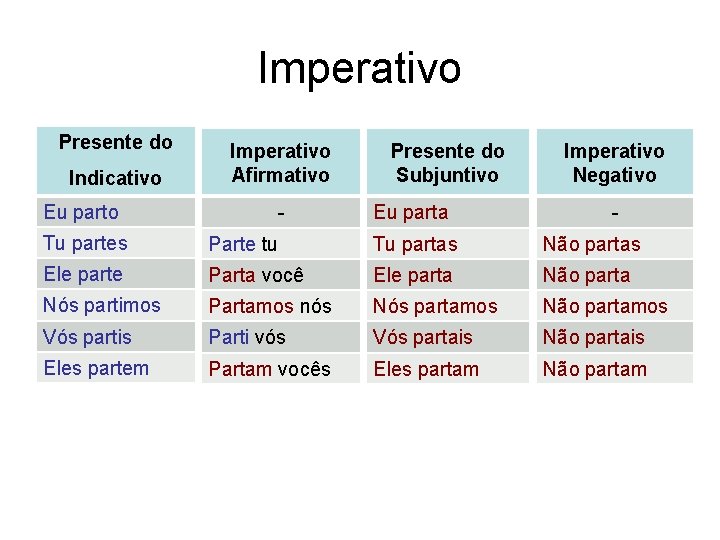 Imperativo

| Presente do Indicativo | Imperativo Afirmativo | Presente do Subjuntivo | Imperativo Negativo |
|---|---|---|---|
| Eu parto | - | Eu parta | - |
| Tu partes | Parte tu | Tu partas | Não partas |
| Ele parte | Parta você | Ele parta | Não parta |
| Nós partimos | Partamos nós | Nós partamos | Não partamos |
| Vós partis | Parti vós | Vós partais | Não partais |
| Eles partem | Partam vocês | Eles partam | Não partam |